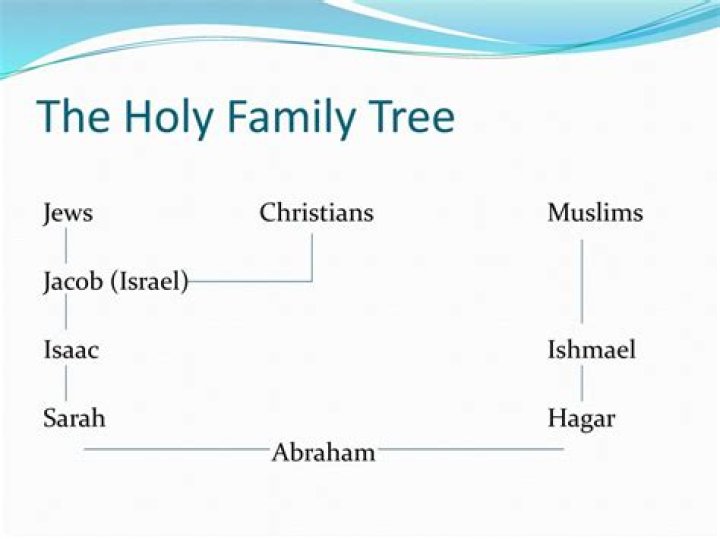 The Holy Family Tree

Jews

Christians

Muslims

Jacob (Israel)

Isaac

Ishmael

Sarah

Hagar

Abraham